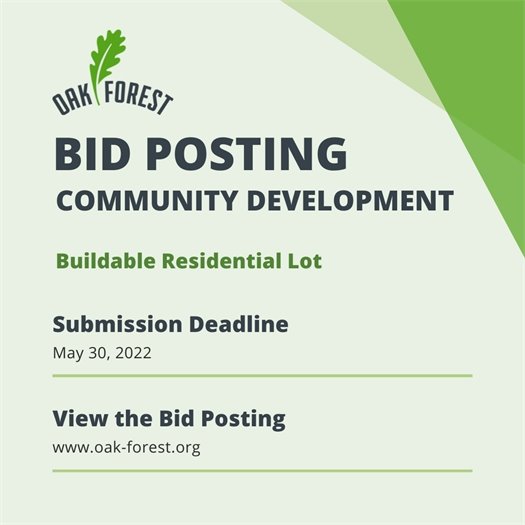 OAK FOREST

BID POSTING
COMMUNITY DEVELOPMENT

Buildable Residential Lot

Submission Deadline
May 30, 2022

View the Bid Posting
www.oak-forest.org